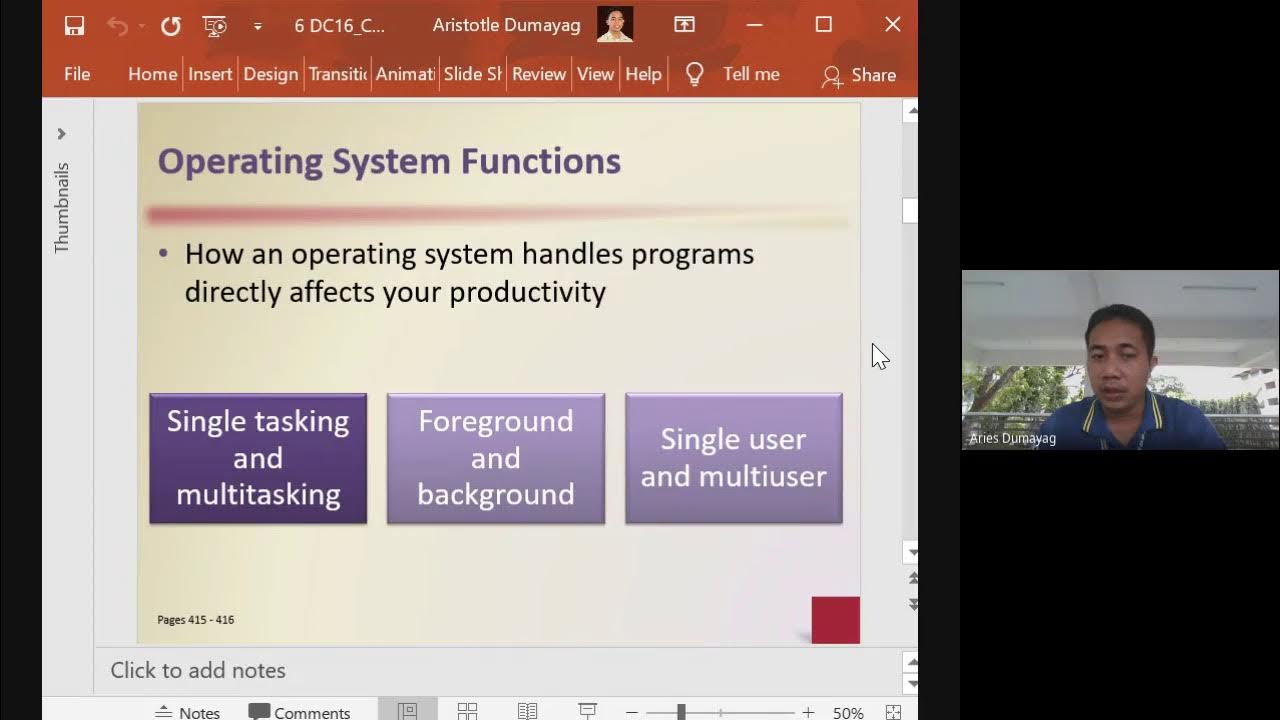 6 DC16_C... Aristotle Dumayag

File Home Insert Design Transitic Animati Slide Sh Review View Help Tell me Share

Thumbnails

Operating System Functions

• How an operating system handles programs directly affects your productivity

Single tasking and multitasking

Foreground and background

Single user and multiuser

Pages 415 - 416

Click to add notes

Notes Comments 50%

Aries Dumayag